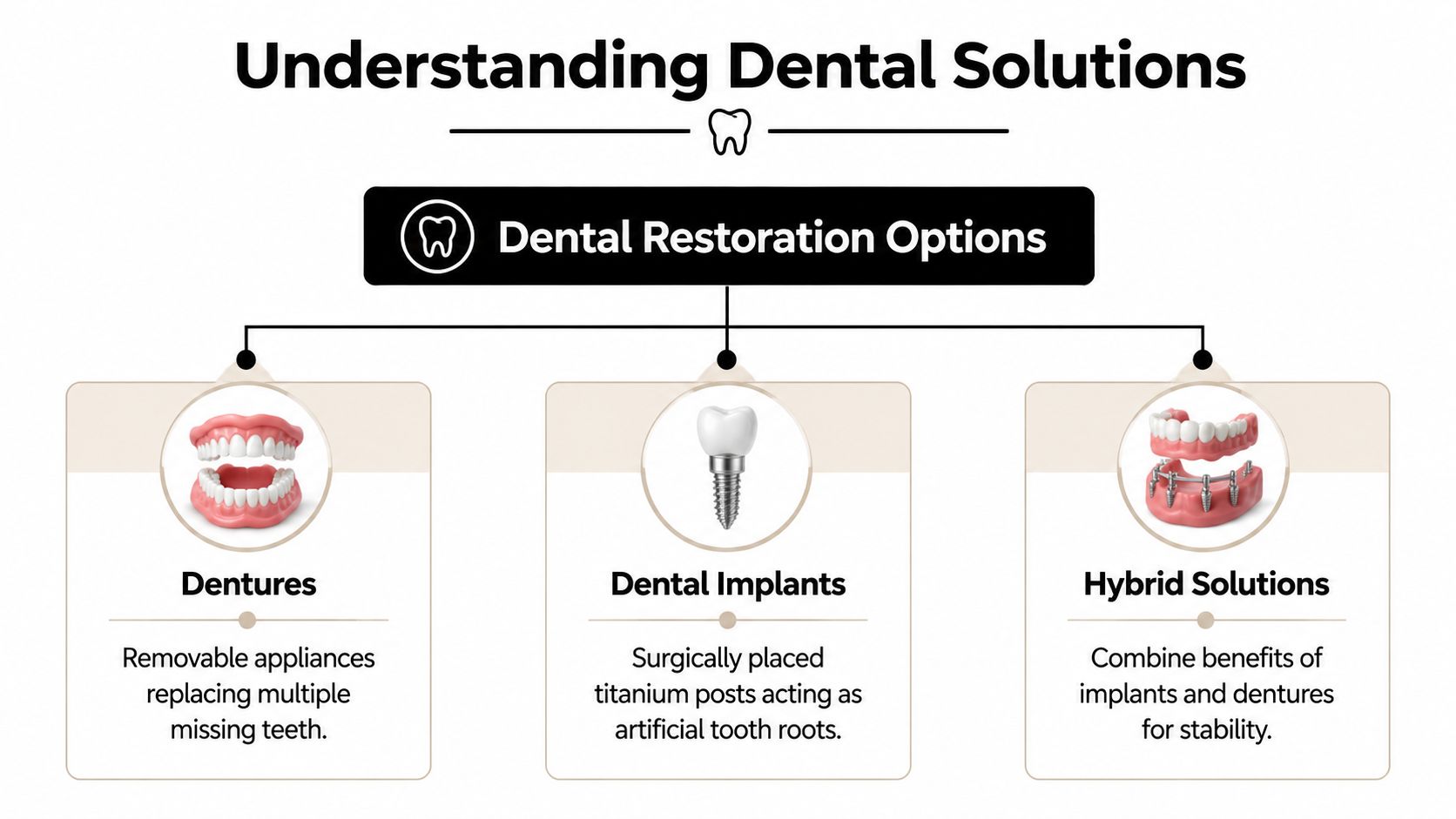 Understanding Dental Solutions

Dental Restoration Options

Dentures

Removable appliances replacing multiple missing teeth.

Dental Implants

Surgically placed titanium posts acting as artificial tooth roots.

Hybrid Solutions

Combine benefits of implants and dentures for stability.